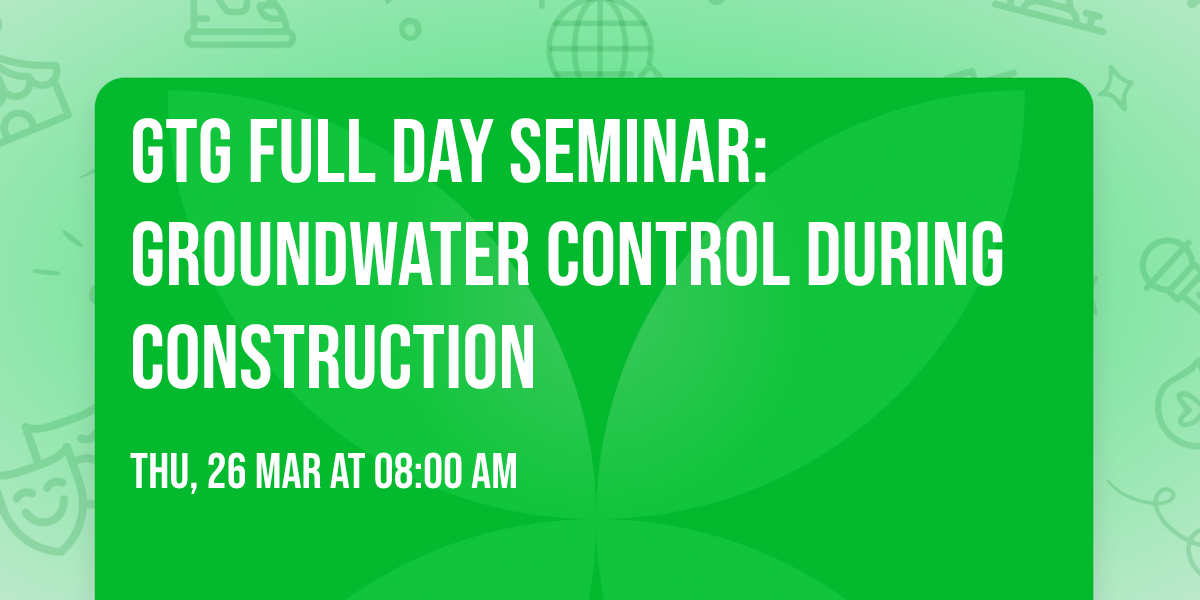 GTG FULL DAY SEMINAR: GROUNDWATER CONTROL DURING CONSTRUCTION

THU, 26 MAR AT 08:00 AM